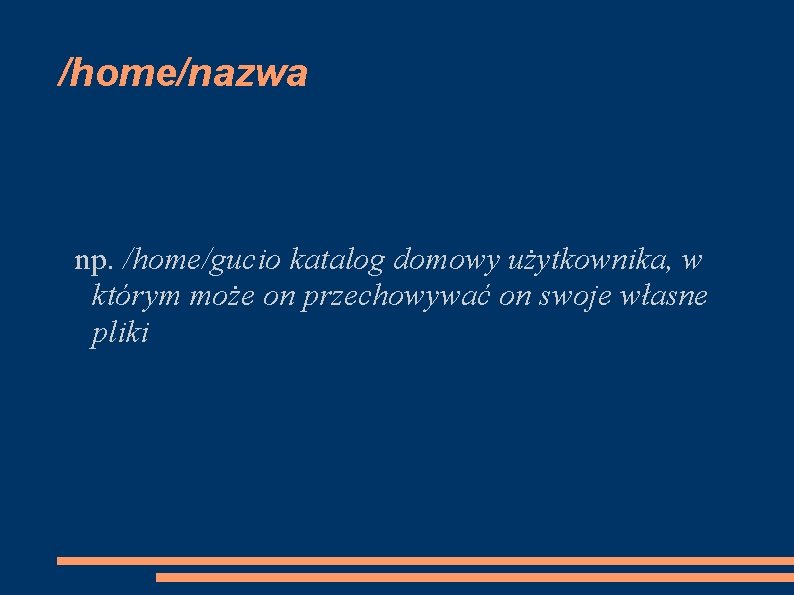 /home/nazwa

np. /home/gucio katalog domowy użytkownika, w którym może on przechowywać on swoje własne pliki